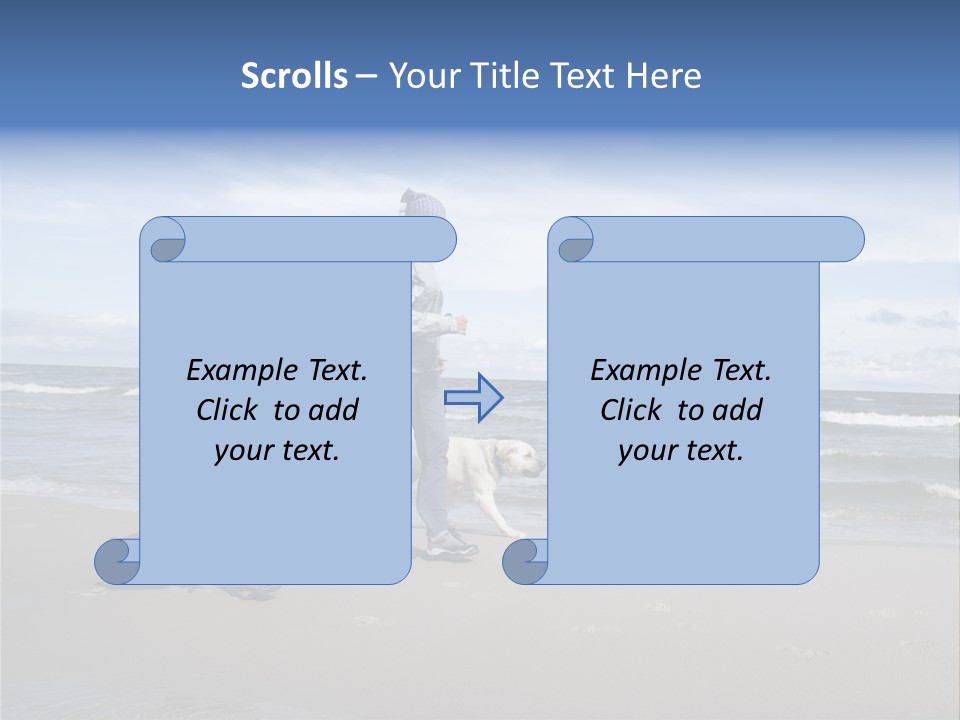 Scrolls – Your Title Text Here

Example Text. Click to add your text.

Example Text. Click to add your text.